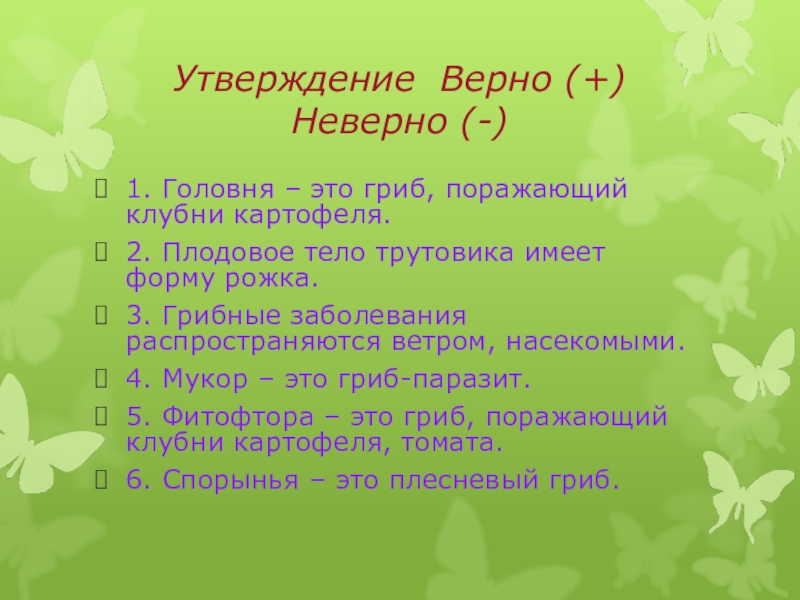 Утверждение Верно (+) Неверно (-)

1. Головня – это гриб, поражающий клубни картофеля.

2. Плодовое тело трутовика имеет форму рожка.

3. Грибные заболевания распространяются ветром, насекомыми.

4. Мукор – это гриб-паразит.

5. Фитофтора – это гриб, поражающий клубни картофеля, томата.

6. Спорынья – это плесневый гриб.